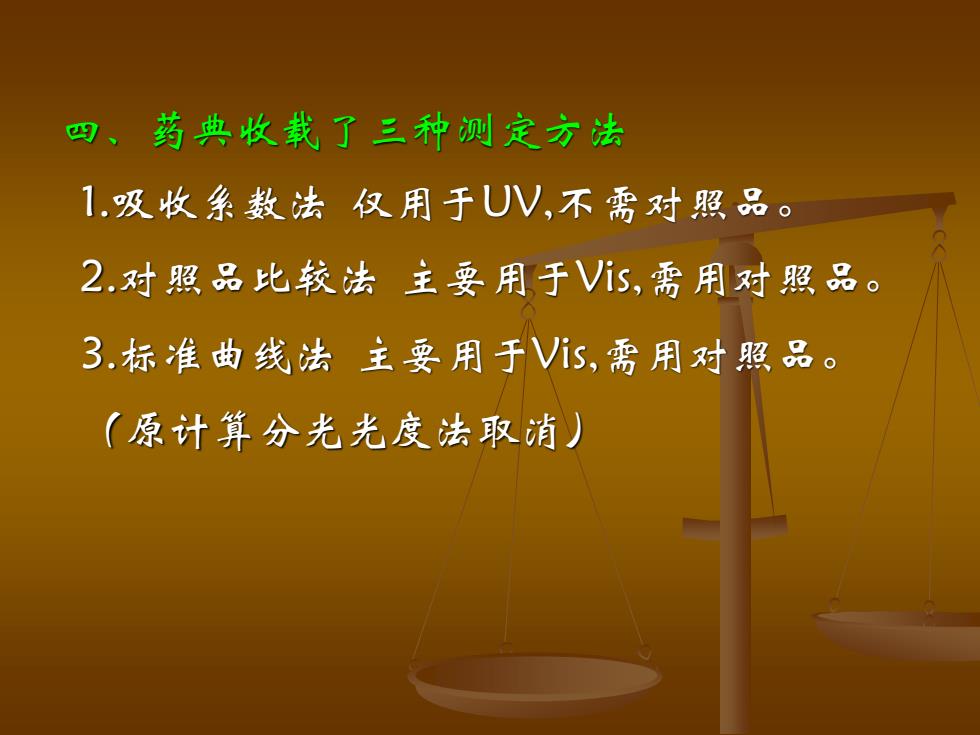 四、药典收载了三种测定方法

1.吸收系数法 仅用于UV,不需对照品。

2.对照品比较法 主要用于Vis,需用对照品。

3.标准曲线法 主要用于Vis,需用对照品。

（原计算分光光度法取消）